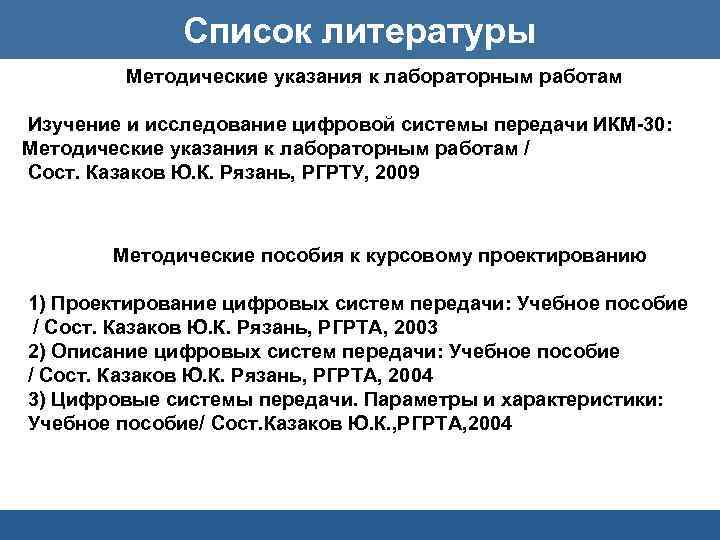 Список литературы

Методические указания к лабораторным работам

Изучение и исследование цифровой системы передачи ИКМ-30: Методические указания к лабораторным работам / Сост. Казаков Ю.К. Рязань, РГРТУ, 2009

Методические пособия к курсовому проектированию

1) Проектирование цифровых систем передачи: Учебное пособие / Сост. Казаков Ю.К. Рязань, РГРТА, 2003
2) Описание цифровых систем передачи: Учебное пособие / Сост. Казаков Ю.К. Рязань, РГРТА, 2004
3) Цифровые системы передачи. Параметры и характеристики: Учебное пособие/ Сост.Казаков Ю.К.,РГРТА,2004